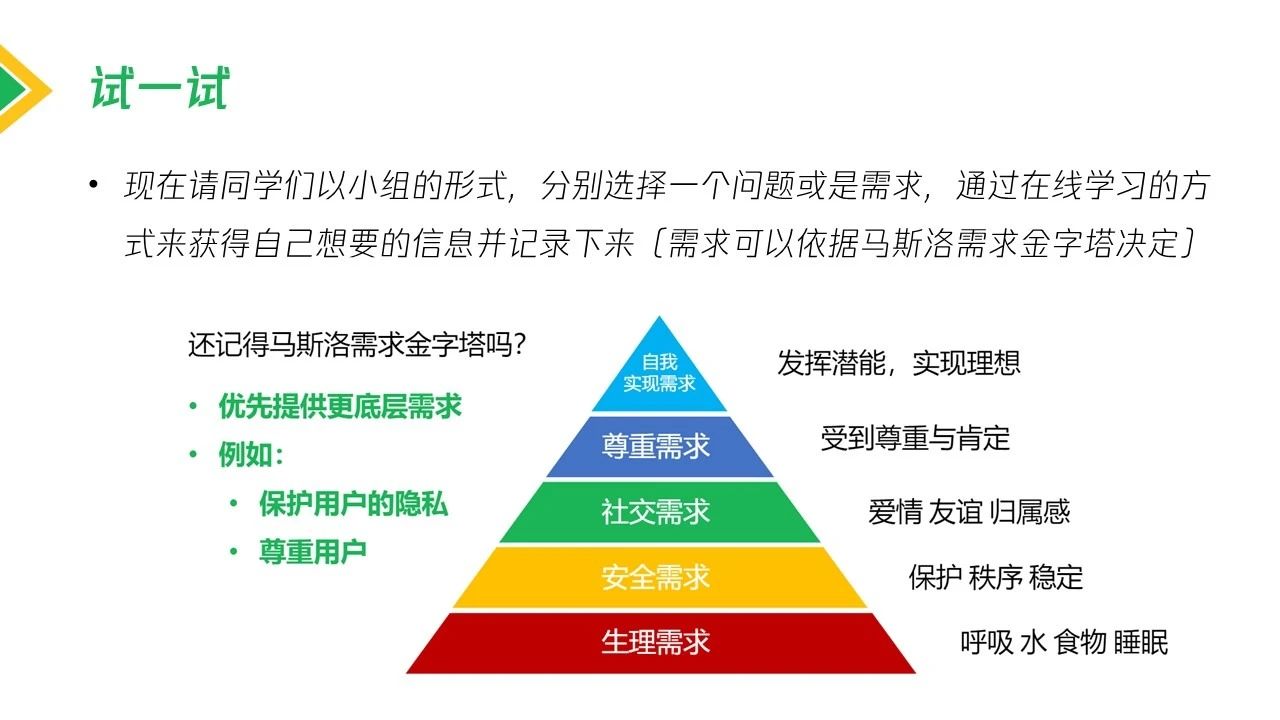 试一试

• 现在请同学们以小组的形式，分别选择一个问题或是需求，通过在线学习的方式来获得自己想要的信息并记录下来（需求可以依据马斯洛需求金字塔决定）

还记得马斯洛需求金字塔吗？

• 优先提供更底层需求
• 例如：
  • 保护用户的隐私
  • 尊重用户

自我实现需求
尊重需求
社交需求
安全需求
生理需求

发挥潜能，实现理想
受到尊重与肯定
爱情 友谊 归属感
保护 秩序 稳定
呼吸 水 食物 睡眠